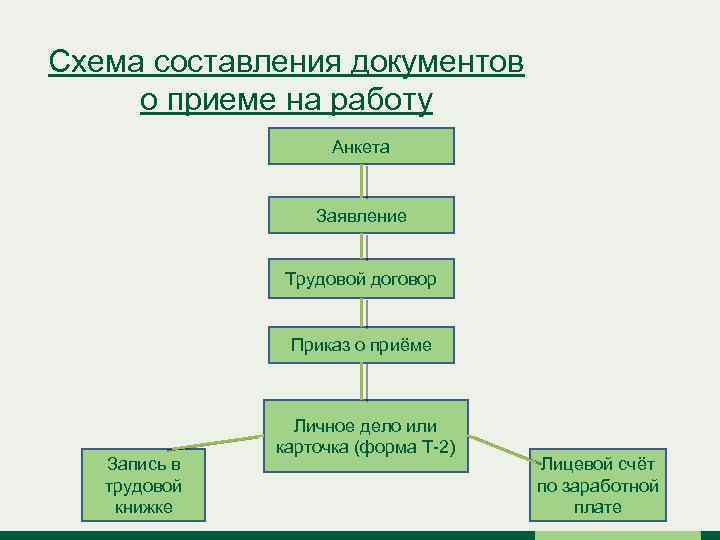 Схема составления документов о приеме на работу

Анкета

Заявление

Трудовой договор

Приказ о приёме

Личное дело или карточка (форма Т-2)

Запись в трудовой книжке

Лицевой счёт по заработной плате